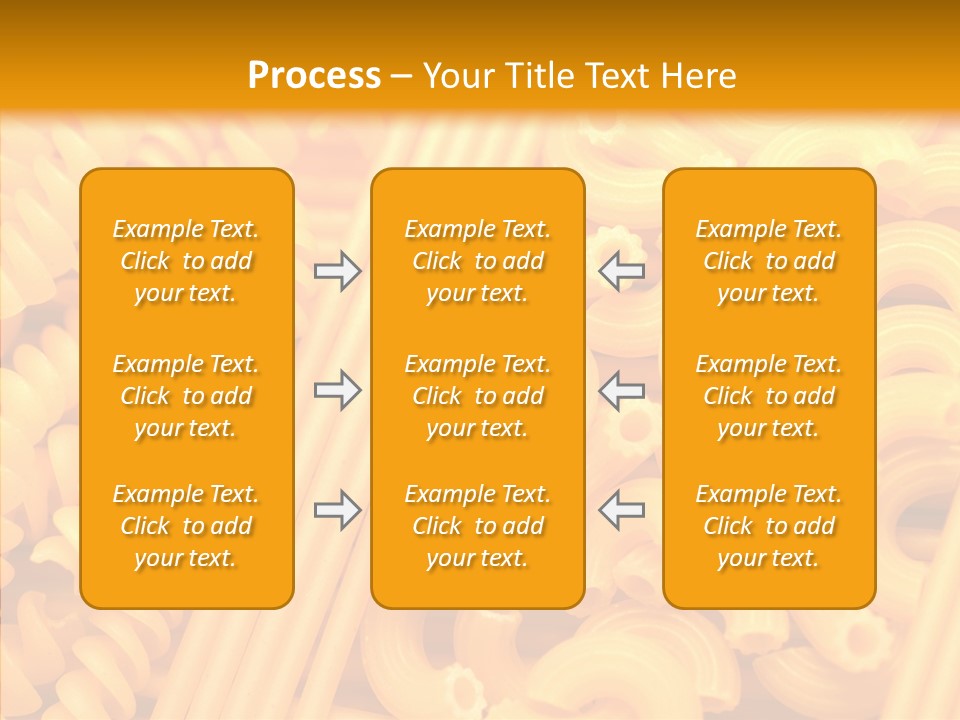 Process – Your Title Text Here

Example Text. Click to add your text.

Example Text. Click to add your text.

Example Text. Click to add your text.

Example Text. Click to add your text.

Example Text. Click to add your text.

Example Text. Click to add your text.

Example Text. Click to add your text.

Example Text. Click to add your text.

Example Text. Click to add your text.